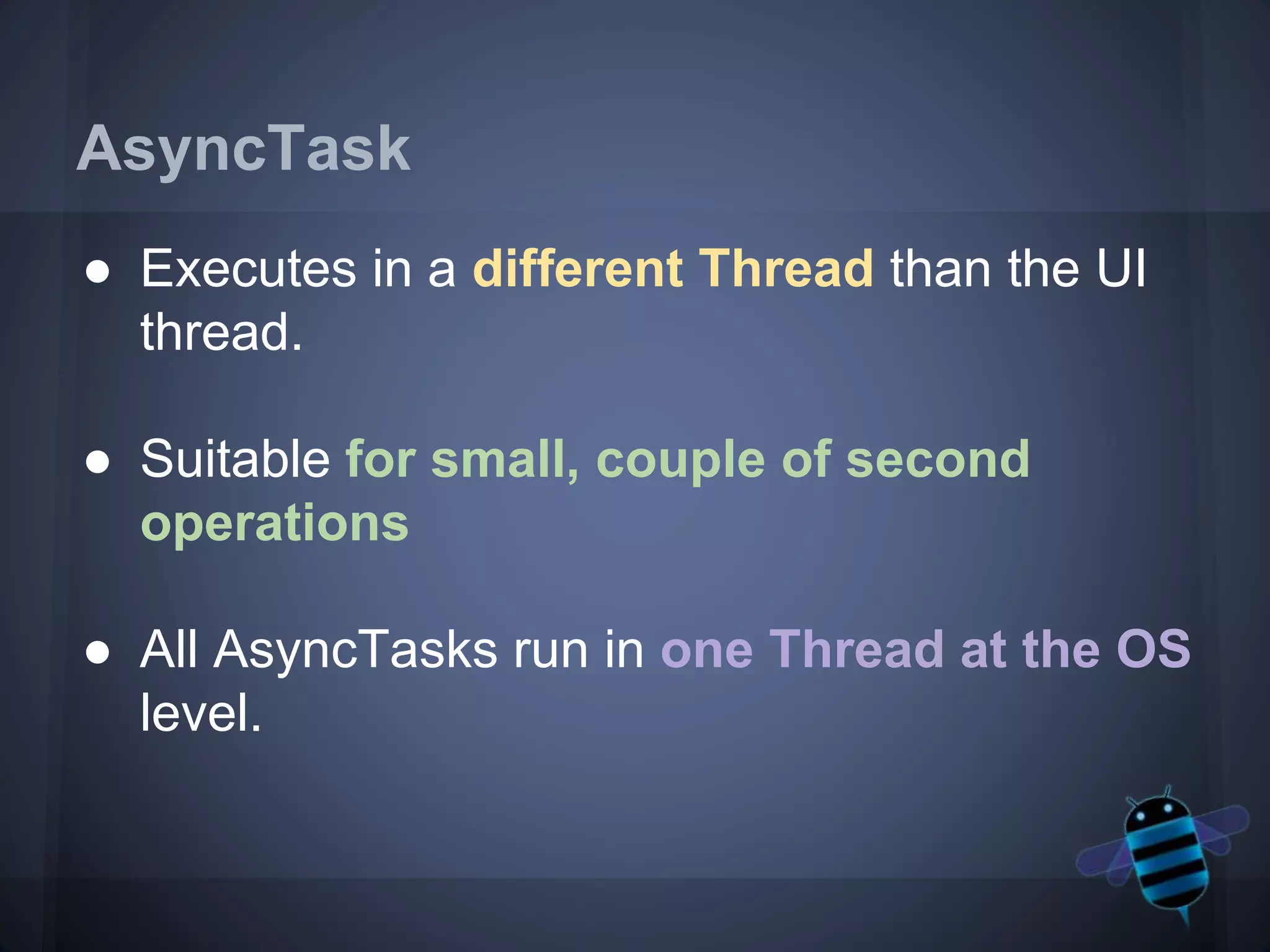 AsyncTask

● Executes in a different Thread than the UI thread.

● Suitable for small, couple of second operations

● All AsyncTasks run in one Thread at the OS level.